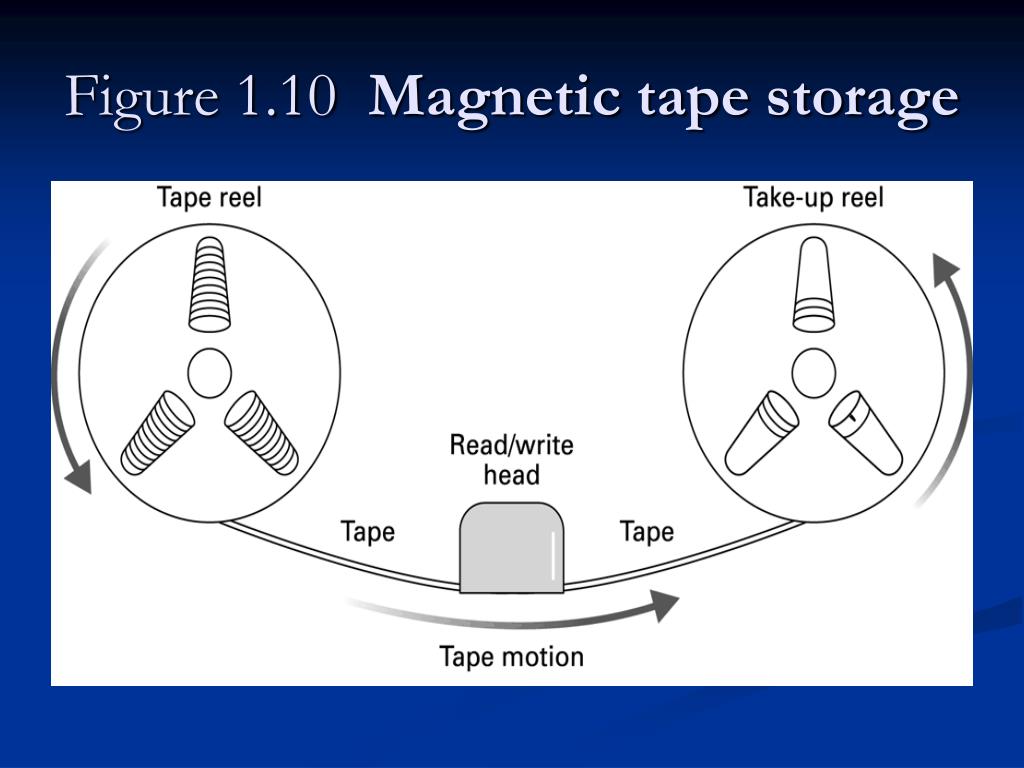 Figure 1.10 Magnetic tape storage

Tape reel

Take-up reel

Read/write head

Tape

Tape

Tape motion